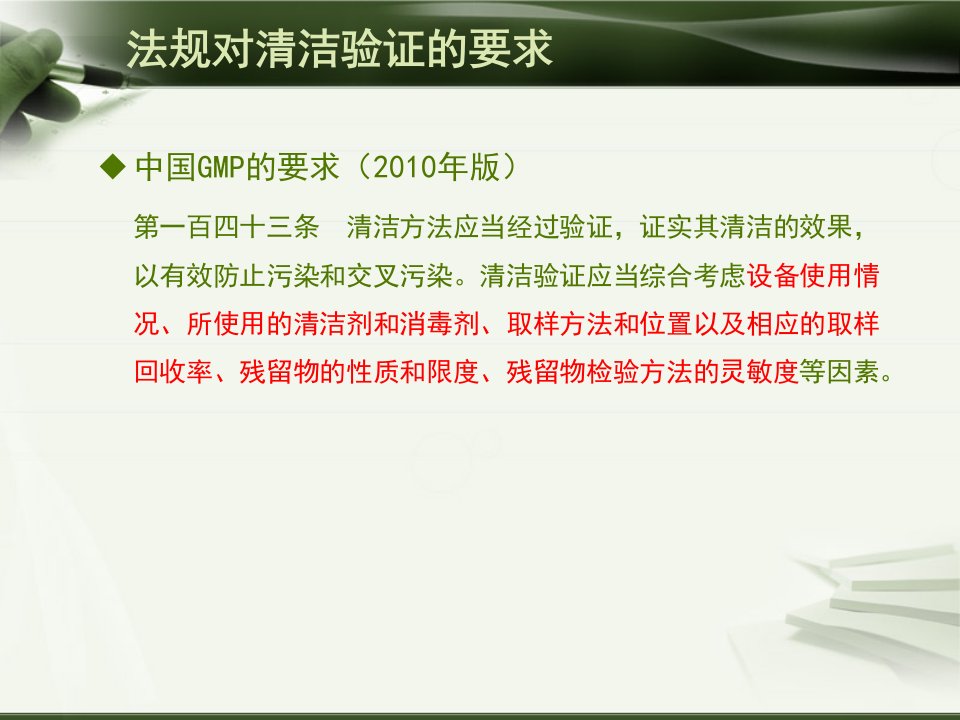 法规对清洁验证的要求

◆ 中国GMP的要求（2010年版）

第一百四十三条　清洁方法应当经过验证，证实其清洁的效果，以有效防止污染和交叉污染。清洁验证应当综合考虑设备使用情况、所使用的清洁剂和消毒剂、取样方法和位置以及相应的取样回收率、残留物的性质和限度、残留物检验方法的灵敏度等因素。